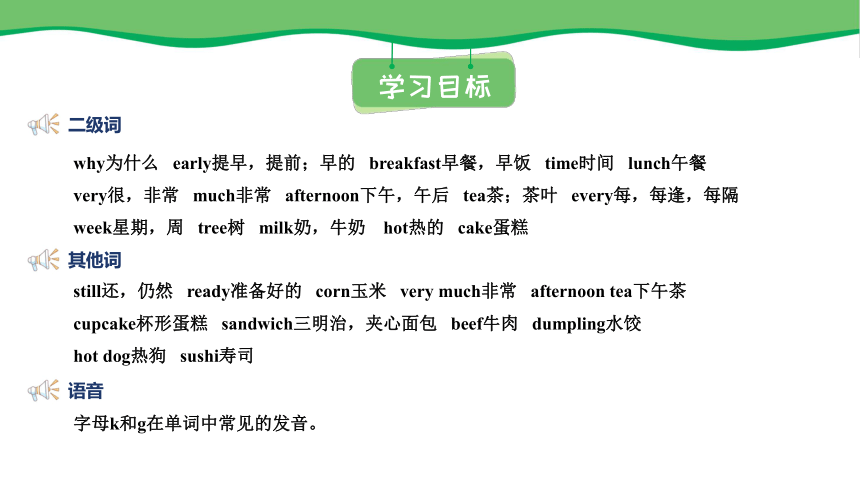 学习目标

二级词

why为什么 early提早，提前；早的 breakfast早餐，早饭 time时间 lunch午餐 very很，非常 much非常 afternoon下午，午后 tea茶；茶叶 every每，每逢，每隔 week星期，周 tree树 milk奶，牛奶 hot热的 cake蛋糕

其他词

still还，仍然 ready准备好的 corn玉米 very much非常 afternoon tea下午茶 cupcake杯形蛋糕 sandwich三明治，夹心面包 beef牛肉 dumpling水饺 hot dog热狗 sushi寿司

语音

字母k和g在单词中常见的发音。